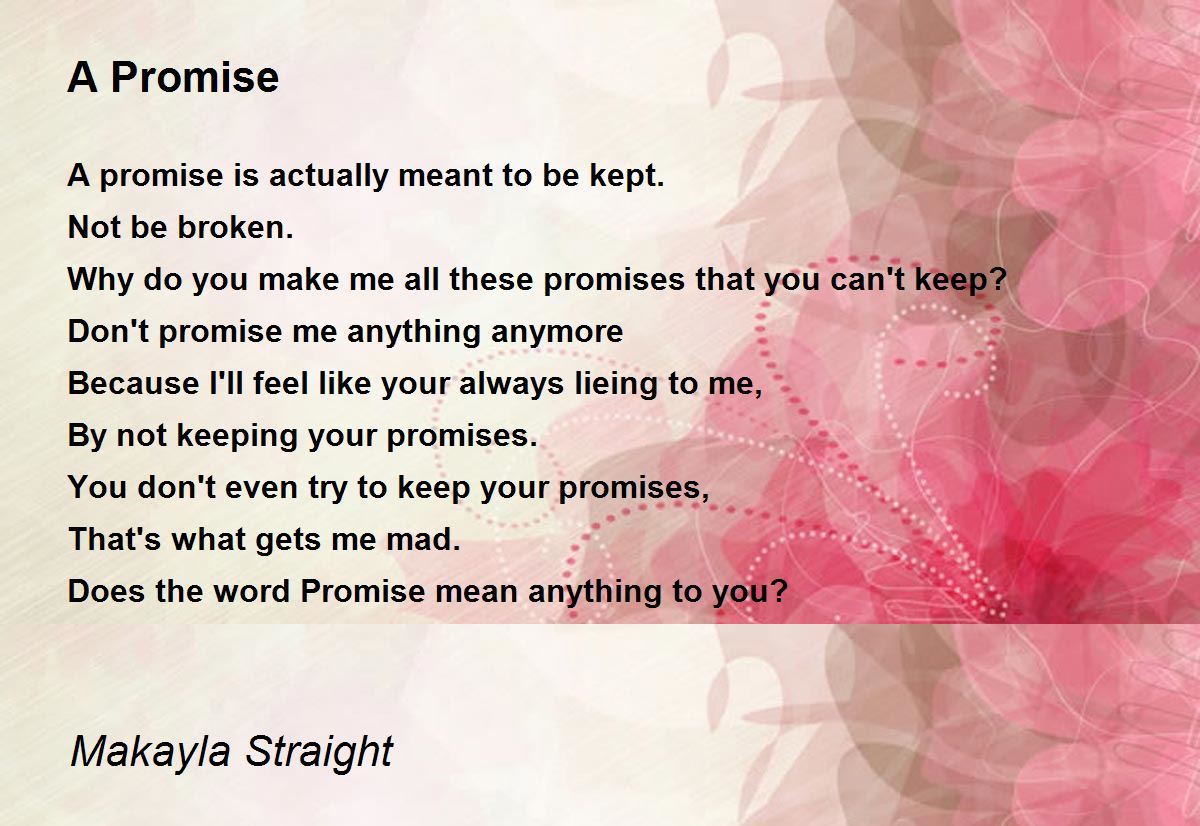 A Promise

A promise is actually meant to be kept.
Not be broken.
Why do you make me all these promises that you can't keep?
Don't promise me anything anymore
Because I'll feel like your always lieing to me,
By not keeping your promises.
You don't even try to keep your promises,
That's what gets me mad.
Does the word Promise mean anything to you?

Makayla Straight